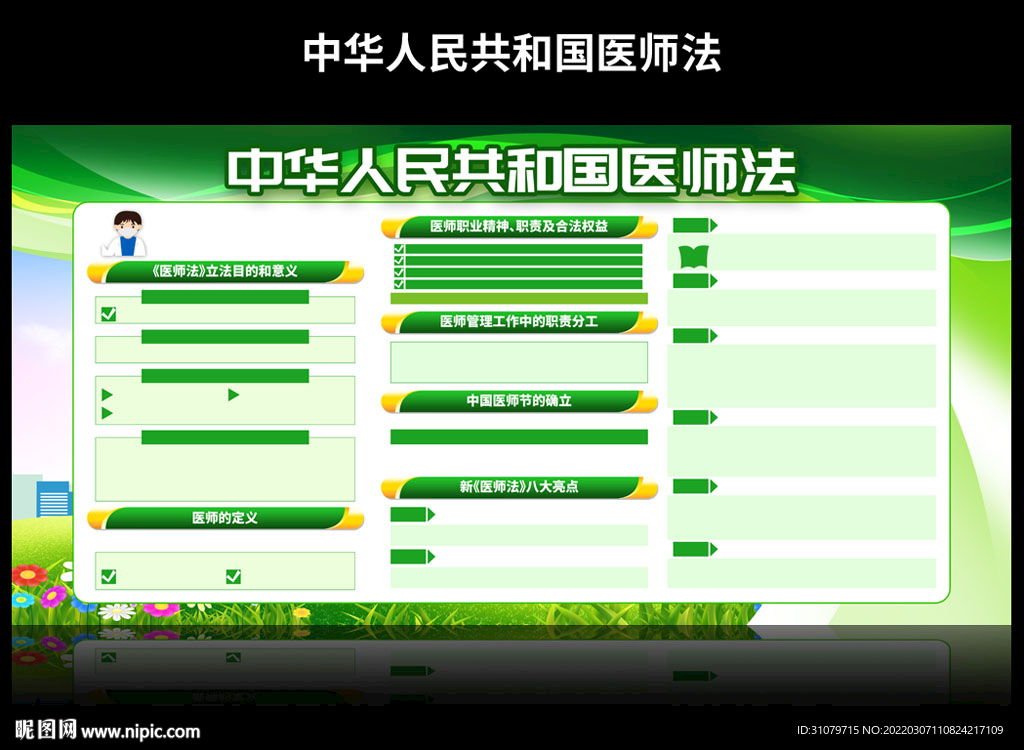 中华人民共和国医师法

中华人民共和国医师法

《医师法》立法目的和意义

医师的定义

医师职业精神、职责及合法权益

医师管理工作中的职责分工

中国医师节的确立

新《医师法》八大亮点

昵图网 www.nipic.com

ID:31079715 NO:20220307110824217109